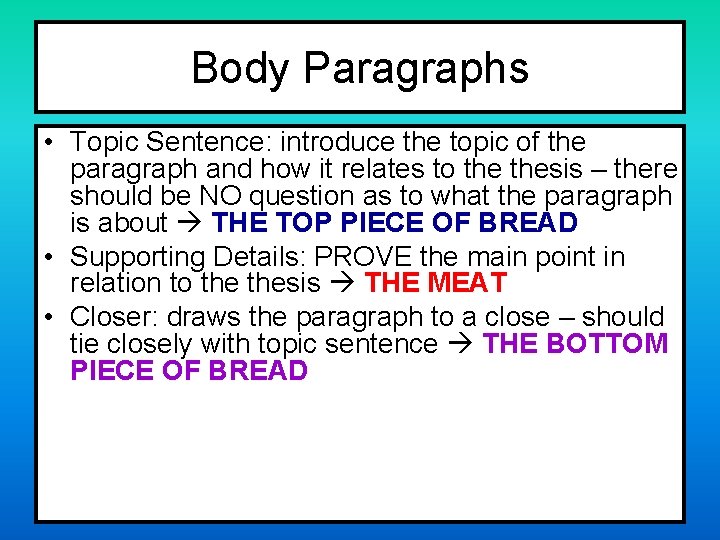 Body Paragraphs

• Topic Sentence: introduce the topic of the paragraph and how it relates to the thesis – there should be NO question as to what the paragraph is about → THE TOP PIECE OF BREAD
• Supporting Details: PROVE the main point in relation to the thesis → THE MEAT
• Closer: draws the paragraph to a close – should tie closely with topic sentence → THE BOTTOM PIECE OF BREAD